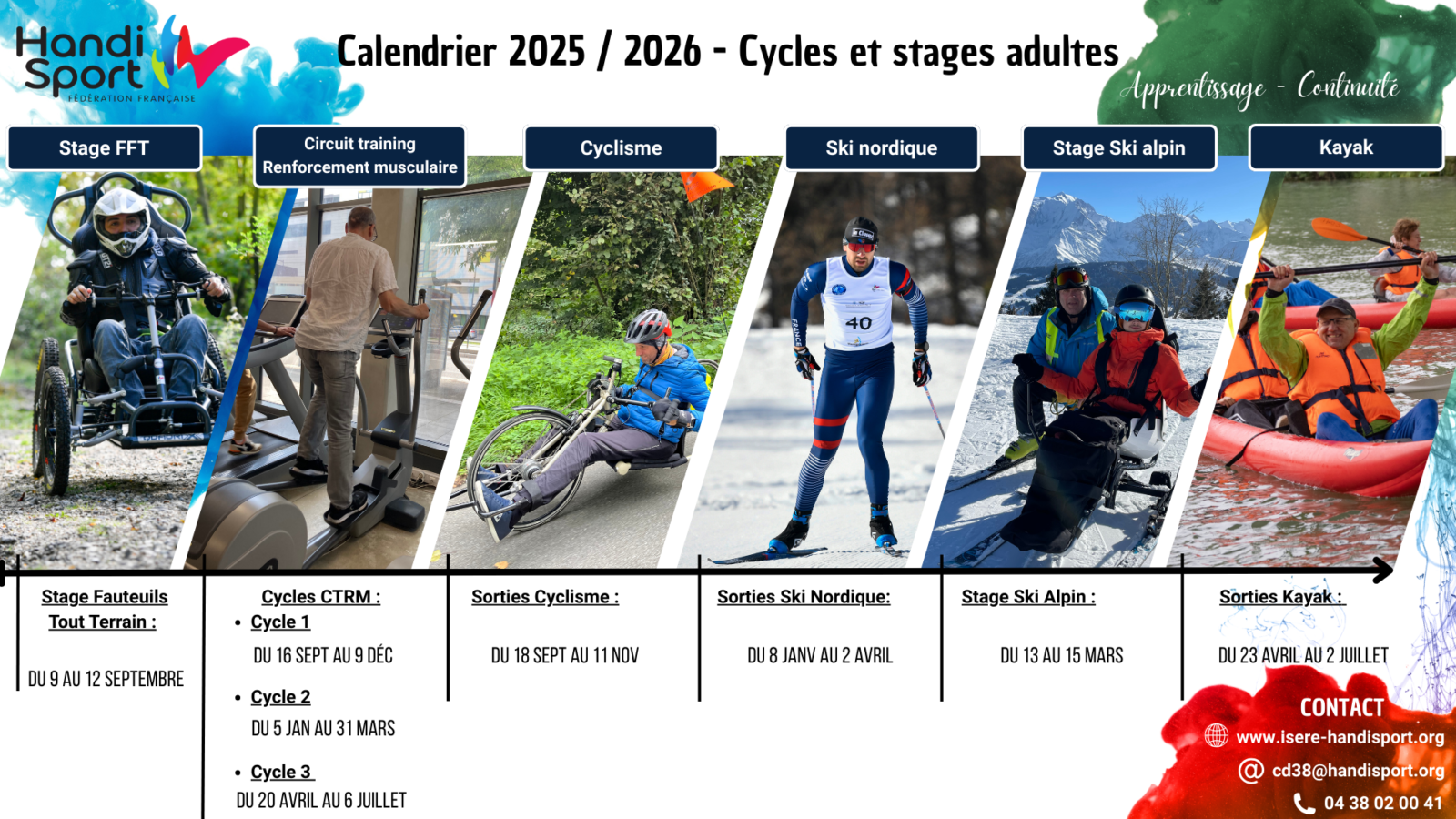 Handi Sport
FÉDÉRATION FRANÇAISE

Calendrier 2025 / 2026 - Cycles et stages adultes

Apprentissage - Continuité

Stage FFT

Circuit training
Renforcement musculaire

Cyclisme

Ski nordique

Stage Ski alpin

Kayak

40

Stage Fauteuils Tout Terrain :

DU 9 AU 12 SEPTEMBRE

Cycles CTRM :
• Cycle 1
DU 16 SEPT AU 9 DÉC
• Cycle 2
DU 5 JAN AU 31 MARS
• Cycle 3
DU 20 AVRIL AU 6 JUILLET

Sorties Cyclisme :

DU 18 SEPT AU 11 NOV

Sorties Ski Nordique:

DU 8 JANV AU 2 AVRIL

Stage Ski Alpin :

DU 13 AU 15 MARS

Sorties Kayak :

DU 23 AVRIL AU 2 JUILLET

CONTACT
www.isere-handisport.org
cd38@handisport.org
04 38 02 00 41